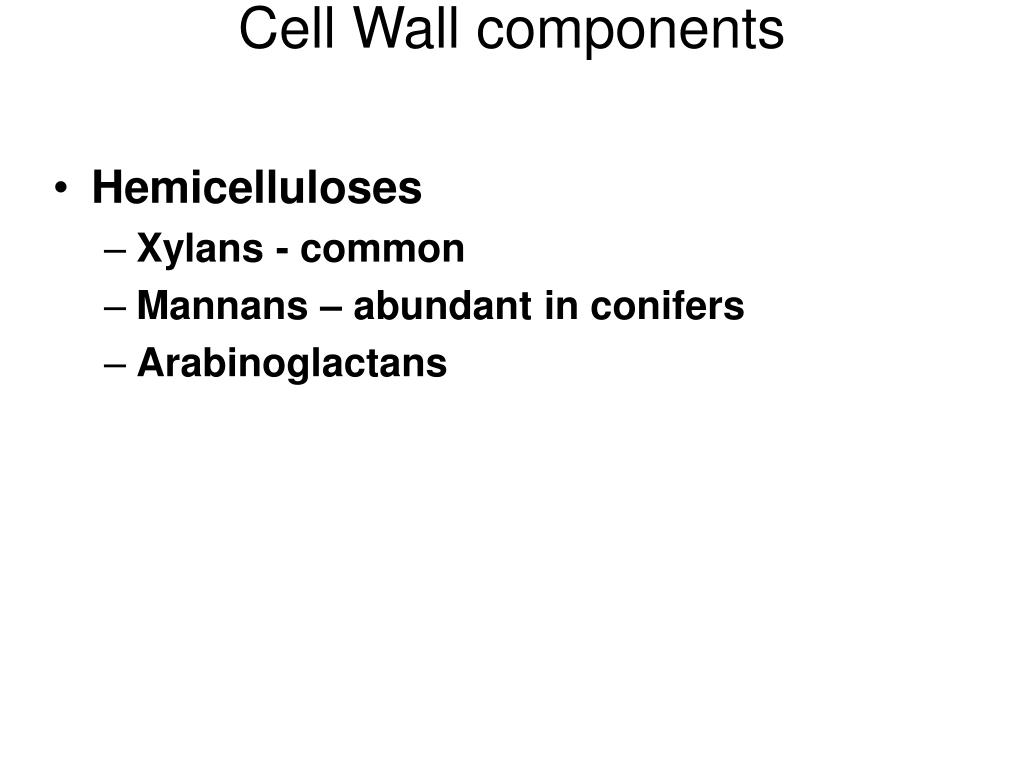 Cell Wall components

• Hemicelluloses
– Xylans - common
– Mannans – abundant in conifers
– Arabinoglactans